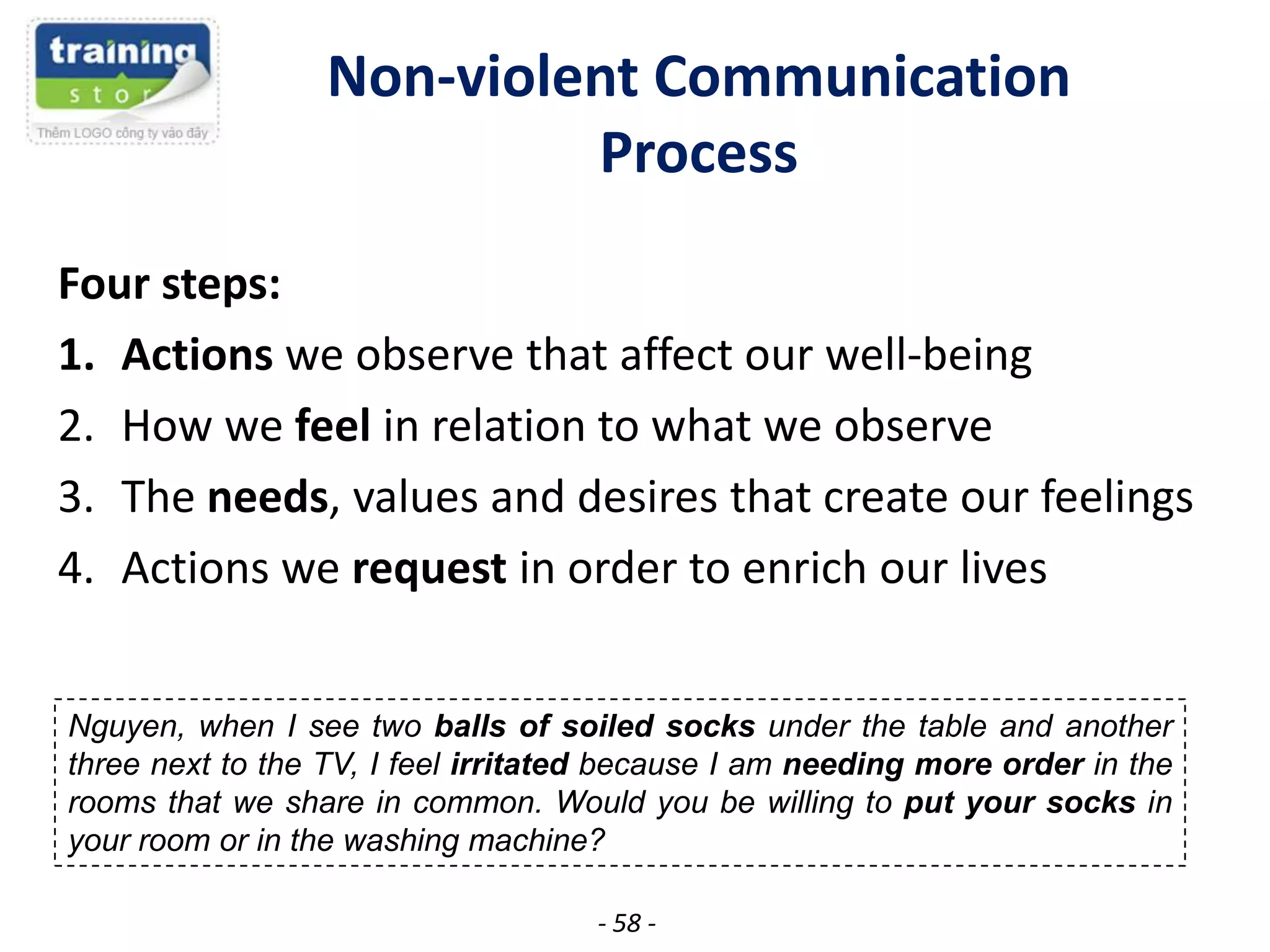 training
stor

Thêm LOGO công ty vào đây

Non-violent Communication Process

Four steps:

1. Actions we observe that affect our well-being
2. How we feel in relation to what we observe
3. The needs, values and desires that create our feelings
4. Actions we request in order to enrich our lives

Nguyen, when I see two balls of soiled socks under the table and another three next to the TV, I feel irritated because I am needing more order in the rooms that we share in common. Would you be willing to put your socks in your room or in the washing machine?

- 58 -